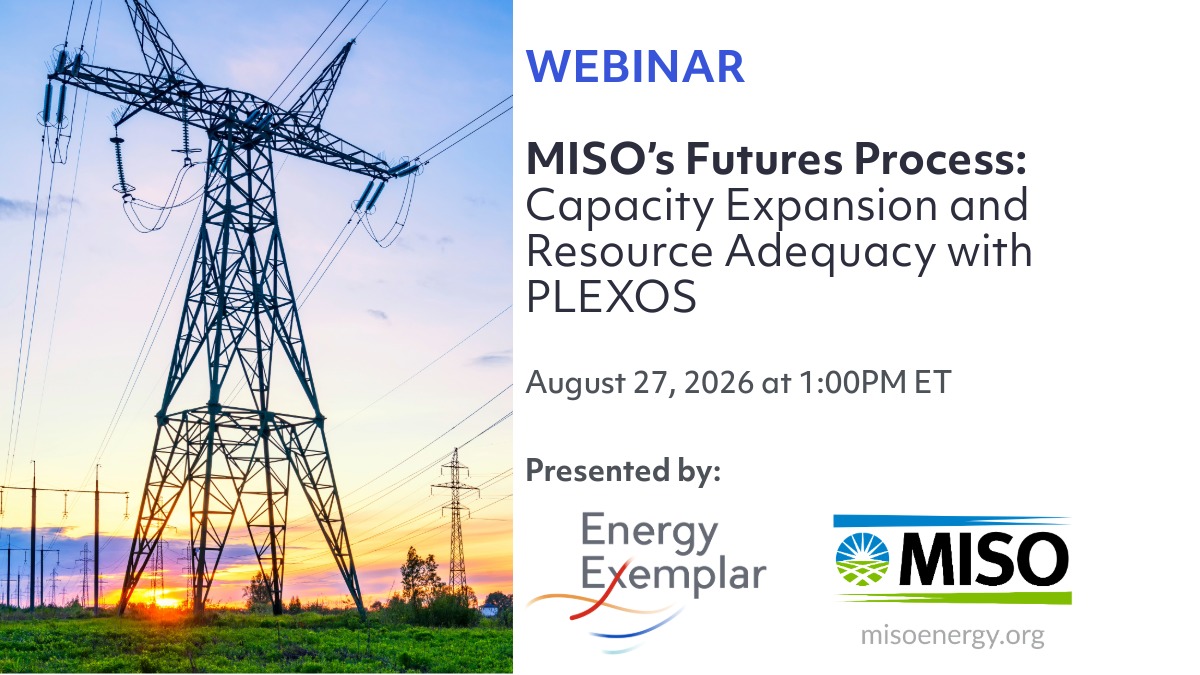 WEBINAR

MISO's Futures Process: Capacity Expansion and Resource Adequacy with PLEXOS

August 27, 2026 at 1:00PM ET

Presented by:

Energy Exemplar

MISO

misoenergy.org